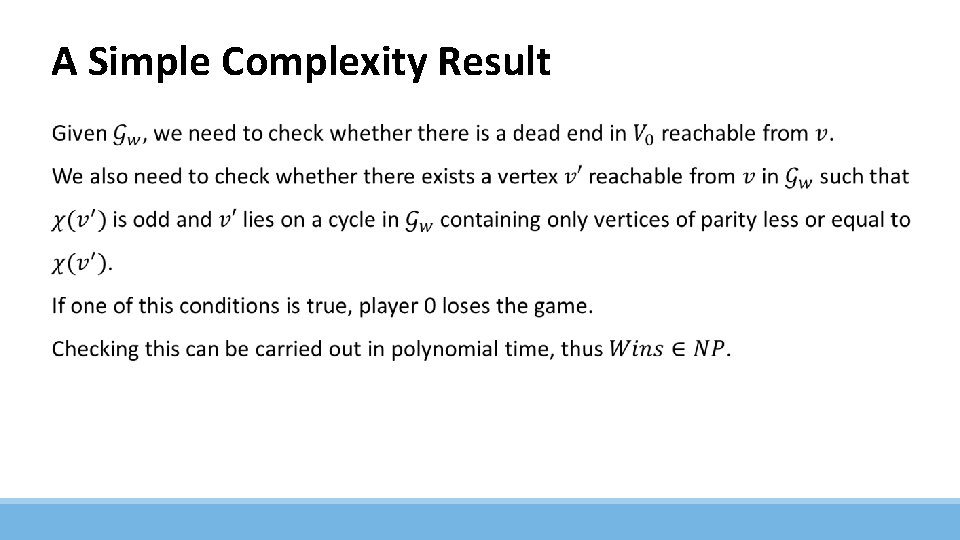 A Simple Complexity Result

Given $\mathcal{G}_w$, we need to check whether there is a dead end in $V_0$ reachable from $v$.

We also need to check whether there exists a vertex $v'$ reachable from $v$ in $\mathcal{G}_w$ such that $\chi(v')$ is odd and $v'$ lies on a cycle in $\mathcal{G}_w$ containing only vertices of parity less or equal to $\chi(v')$.

If one of this conditions is true, player 0 loses the game.

Checking this can be carried out in polynomial time, thus $Wins \in NP$.